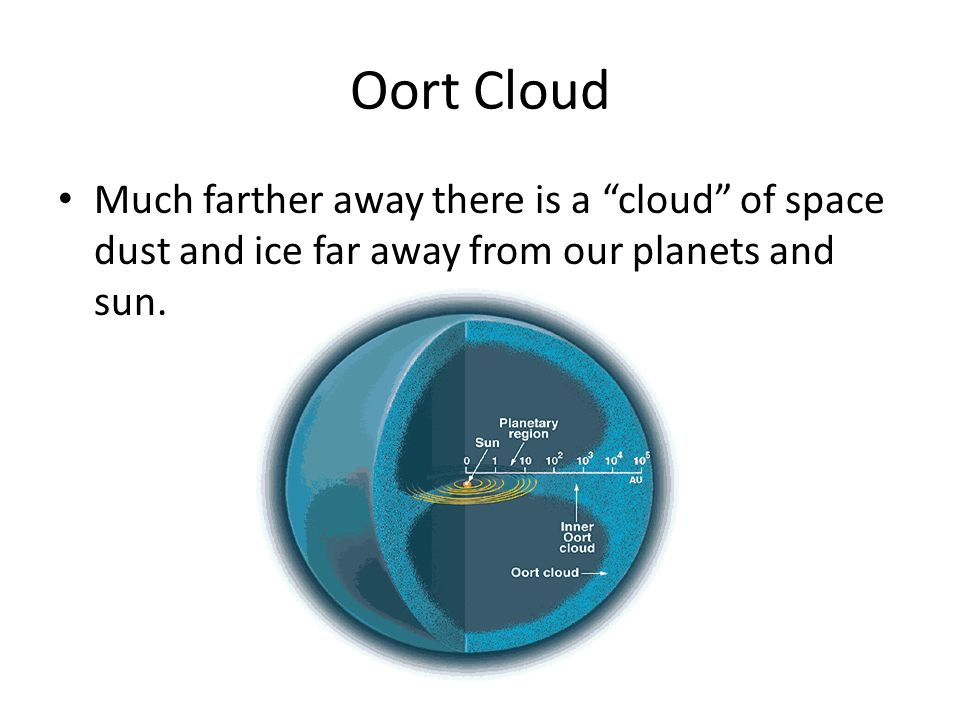 Oort Cloud

• Much farther away there is a “cloud” of space dust and ice far away from our planets and sun.

Planetary region

Sun

0 1 10 $10^2$ $10^3$ $10^4$ $10^5$

AU

Inner Oort cloud

Oort cloud